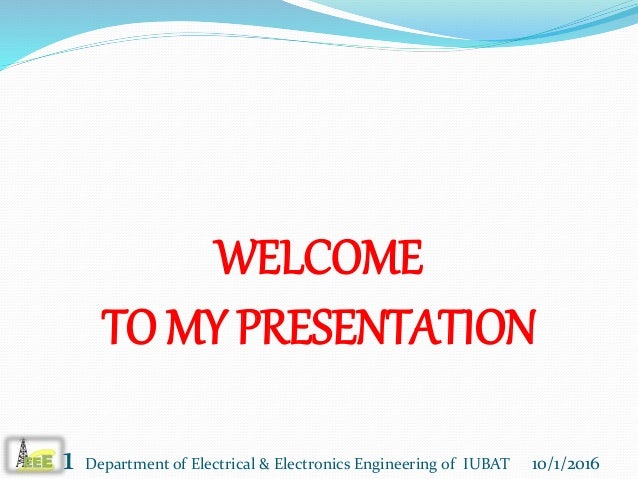 WELCOME
TO MY PRESENTATION

EEE 1 Department of Electrical & Electronics Engineering of IUBAT 10/1/2016